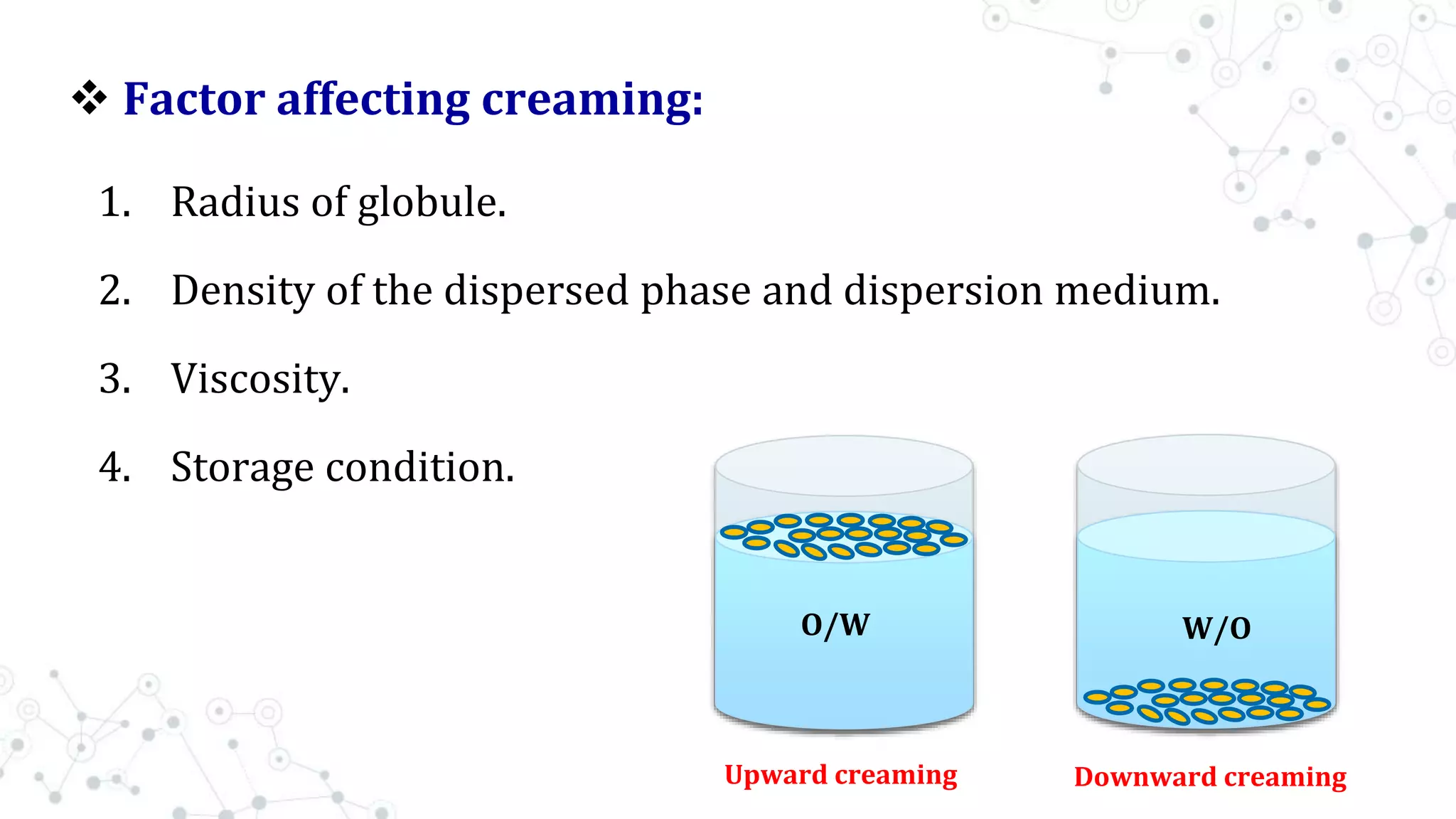 ❖ Factor affecting creaming:

1. Radius of globule.

2. Density of the dispersed phase and dispersion medium.

3. Viscosity.

4. Storage condition.

O/W

W/O

Upward creaming

Downward creaming